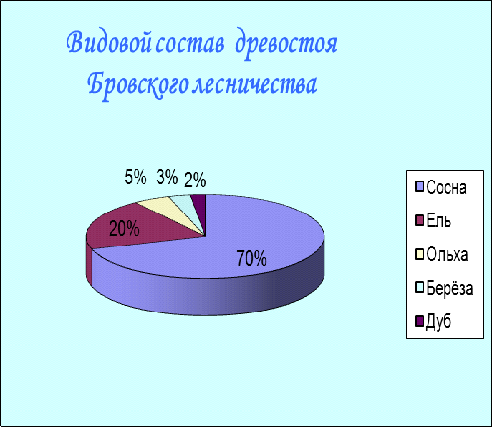 Видовой состав древостоя Бровского лесничества

5% 3% 2%

20%

70%

Сосна
Ель
Ольха
Берёза
Дуб